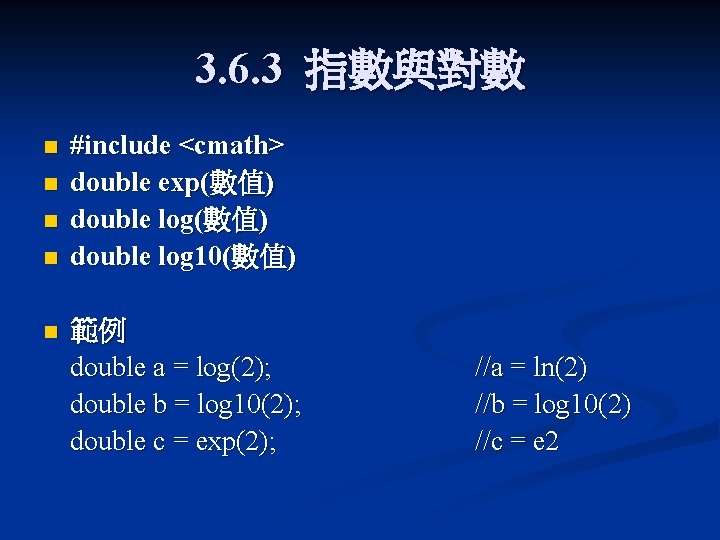 3.6.3 指數與對數

• #include <cmath>
• double exp(數值)
• double log(數值)
• double log10(數值)

• 範例
double a = log(2); //a = ln(2)
double b = log10(2); //b = log10(2)
double c = exp(2); //c = e2